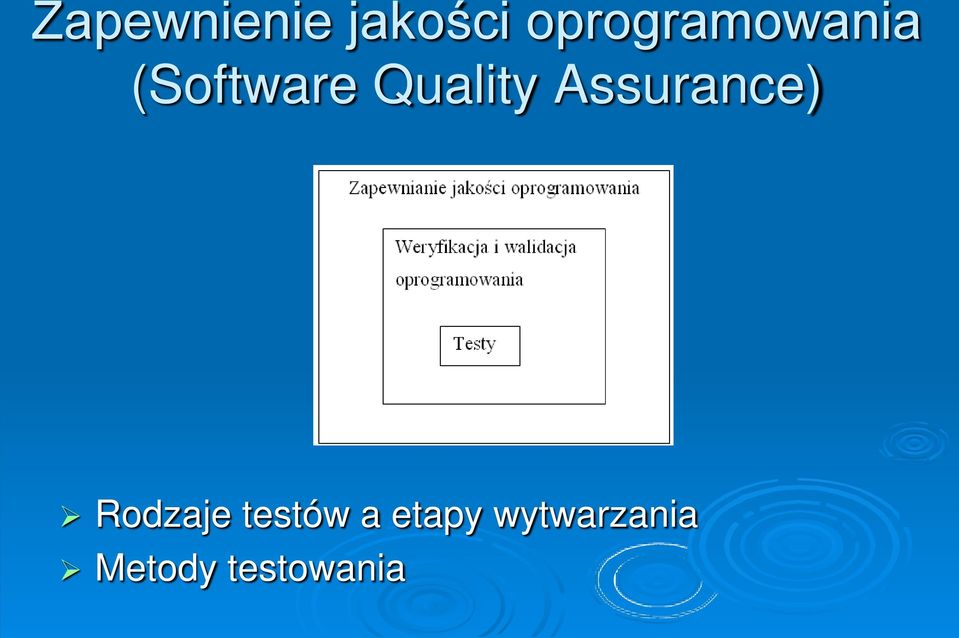 Zapewnienie jakości oprogramowania (Software Quality Assurance)

Zapewnianie jakości oprogramowania

Weryfikacja i walidacja oprogramowania

Testy

➢ Rodzaje testów a etapy wytwarzania
➢ Metody testowania